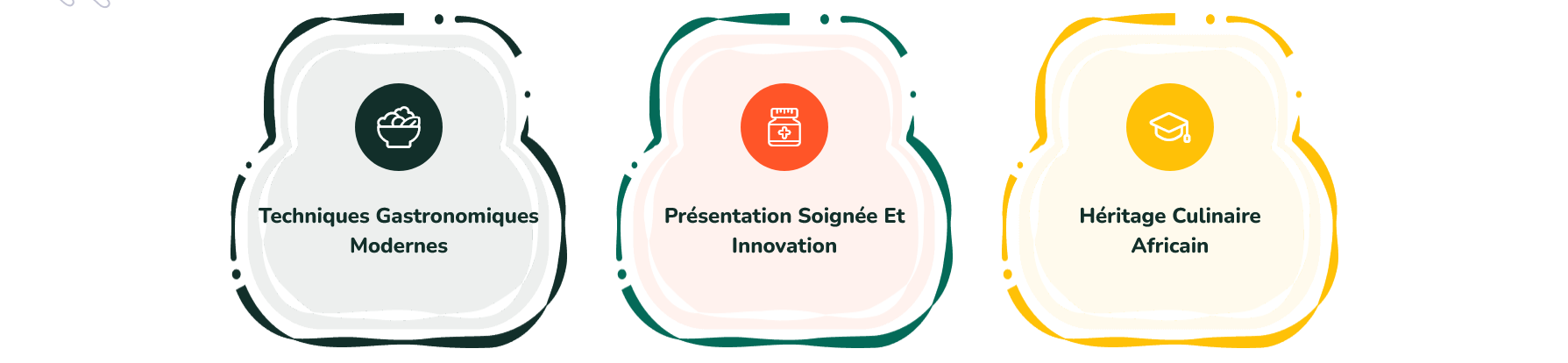 Techniques Gastronomiques Modernes

Présentation Soignée Et Innovation

Héritage Culinaire Africain